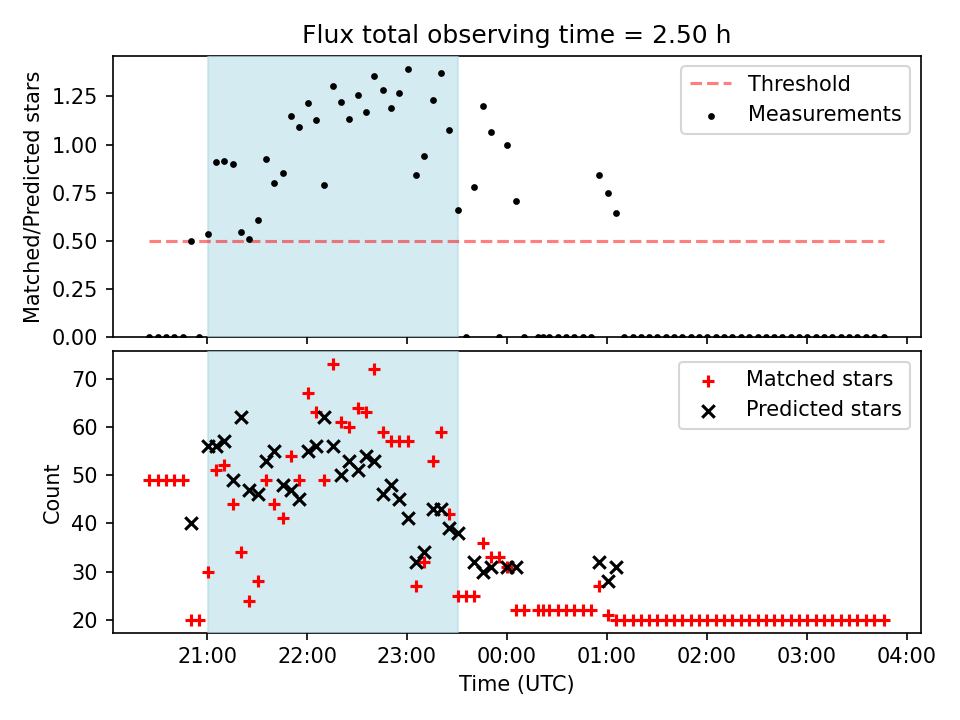 Flux total observing time = 2.50 h

Matched/Predicted stars

1.25
1.00
0.75
0.50
0.25
0.00

Threshold
Measurements

Count

70
60
50
40
30
20

Matched stars
Predicted stars

21:00
22:00
23:00
00:00
01:00
02:00
03:00
04:00

Time (UTC)